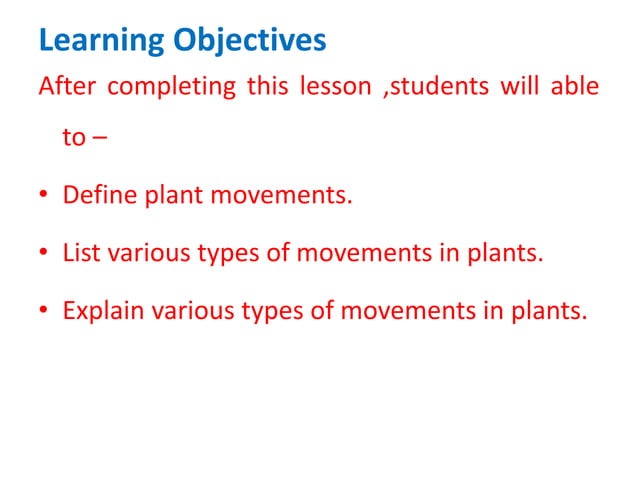 Learning Objectives

After completing this lesson ,students will able to –

• Define plant movements.

• List various types of movements in plants.

• Explain various types of movements in plants.